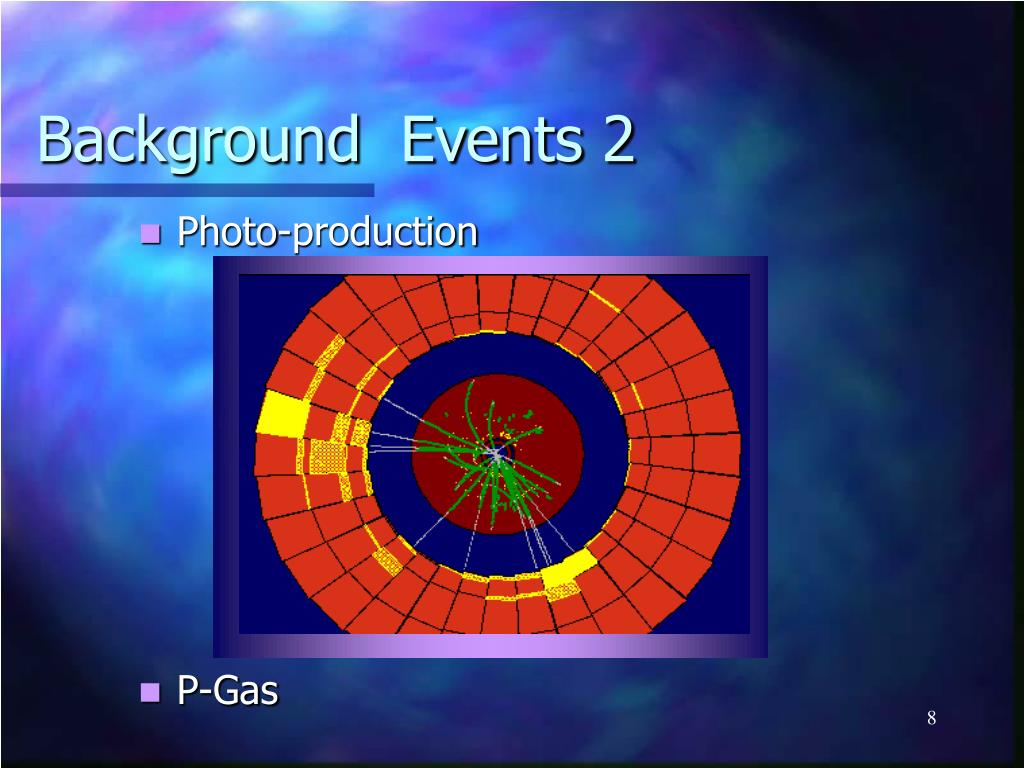 Background Events 2

Photo-production

P-Gas

8